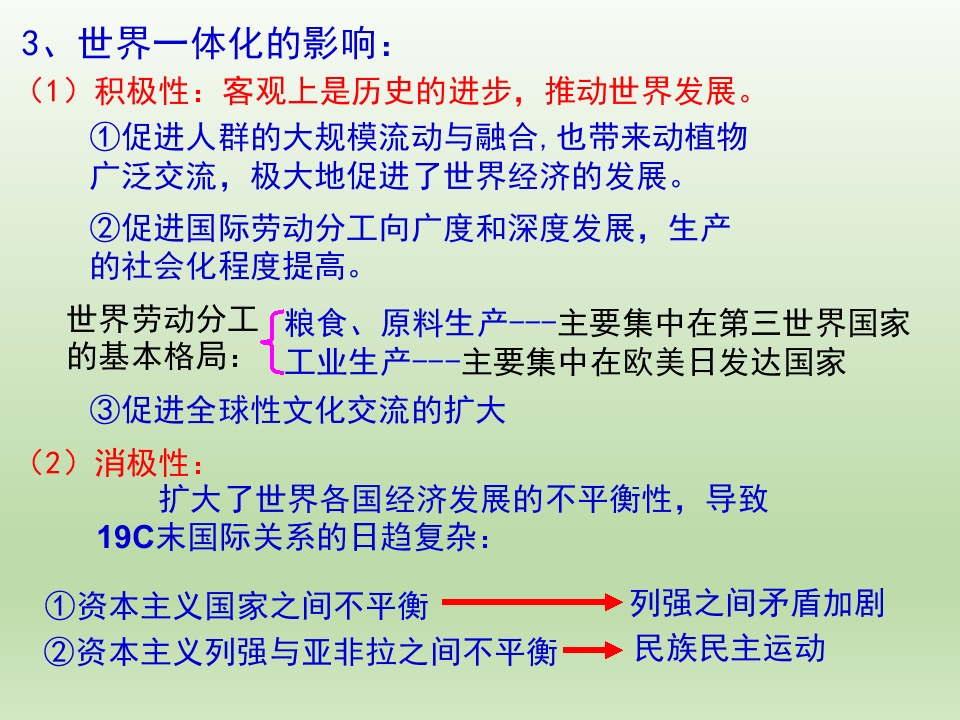 3、世界一体化的影响：
（1）积极性：客观上是历史的进步，推动世界发展。

①促进人群的大规模流动与融合，也带来动植物广泛交流，极大地促进了世界经济的发展。

②促进国际劳动分工向广度和深度发展，生产的社会化程度提高。

世界劳动分工的基本格局：
粮食、原料生产---主要集中在第三世界国家
工业生产---主要集中在欧美日发达国家

③促进全球性文化交流的扩大

（2）消极性：
扩大了世界各国经济发展的不平衡性，导致19C末国际关系的日趋复杂：

①资本主义国家之间不平衡 列强之间矛盾加剧
②资本主义列强与亚非拉之间不平衡 民族民主运动